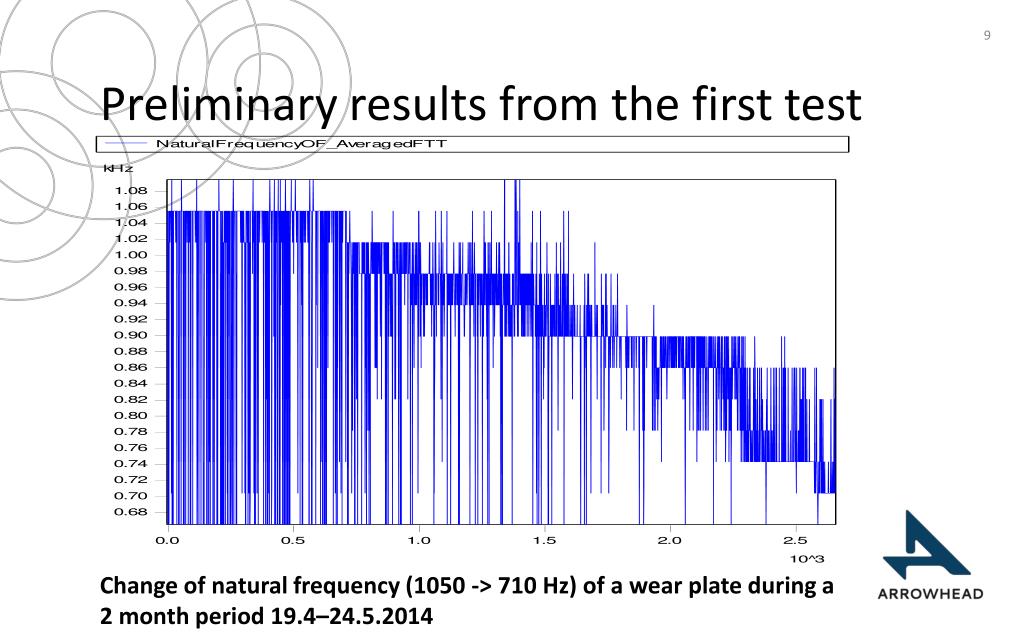 9

Preliminary results from the first test

NaturalFrequencyOF_AveragedFTT

kHz
1.08
1.06
1.04
1.02
1.00
0.98
0.96
0.94
0.92
0.90
0.88
0.86
0.84
0.82
0.80
0.78
0.76
0.74
0.72
0.70
0.68

0.0 0.5 1.0 1.5 2.0 2.5
10^3

Change of natural frequency (1050 -> 710 Hz) of a wear plate during a 2 month period 19.4–24.5.2014

ARROWHEAD